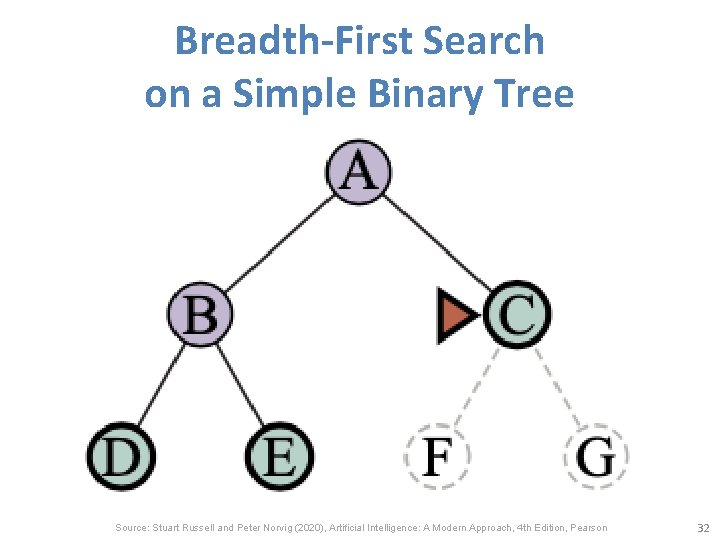 Breadth-First Search
on a Simple Binary Tree

A

B

C

D

E

F

G

Source: Stuart Russell and Peter Norvig (2020), Artificial Intelligence: A Modern Approach, 4th Edition, Pearson

32